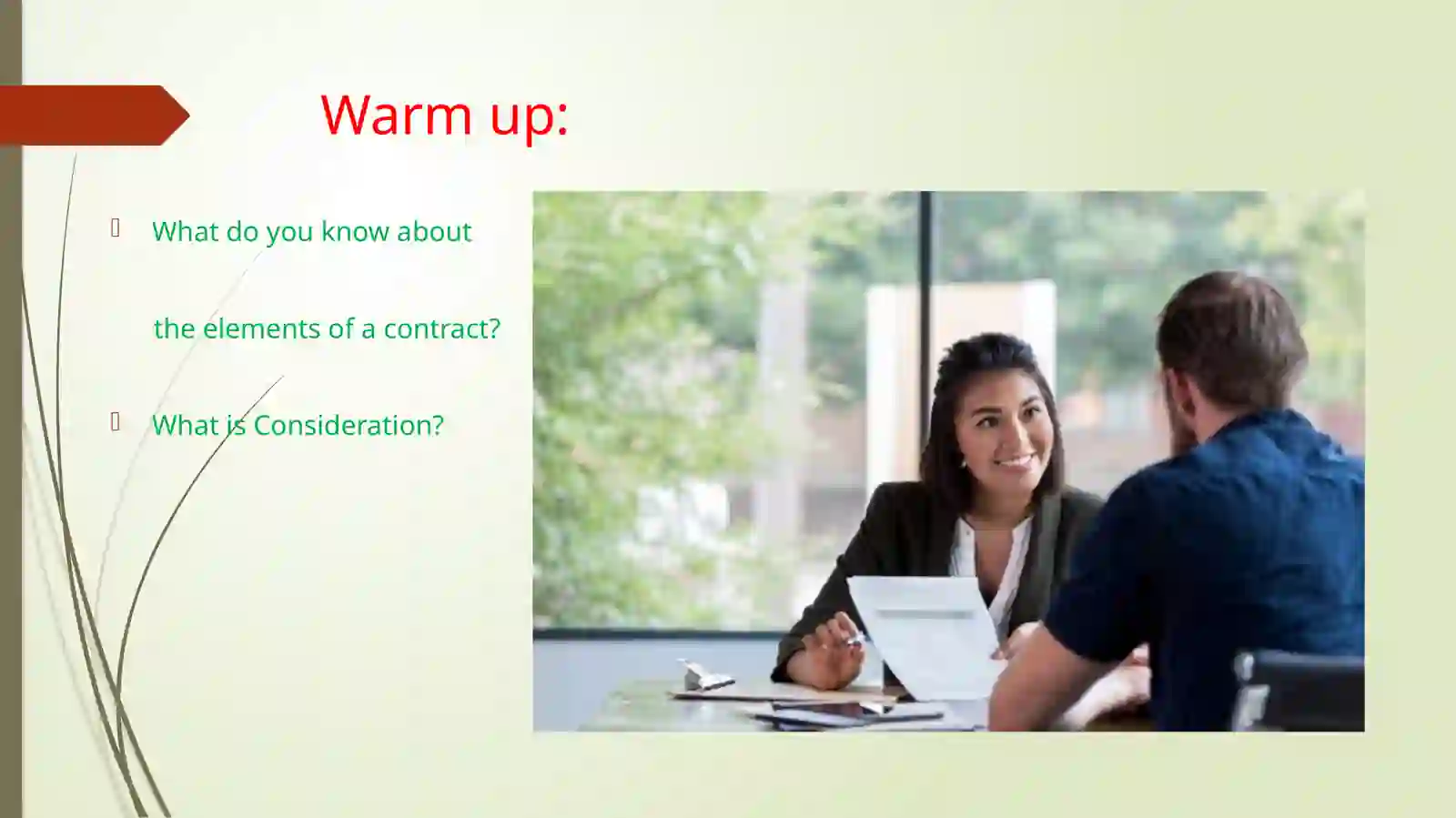 Warm up:

What do you know about

the elements of a contract?

What is Consideration?